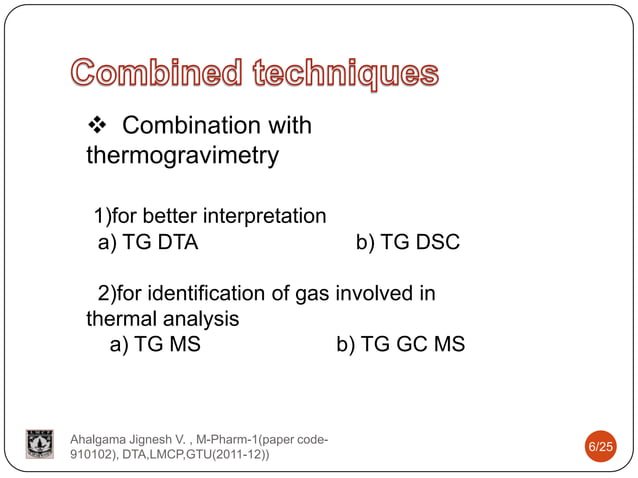 Combined techniques

❖ Combination with thermogravimetry

1)for better interpretation
a) TG DTA b) TG DSC

2)for identification of gas involved in thermal analysis
a) TG MS b) TG GC MS

Ahalgama Jignesh V. , M-Pharm-1(paper code-910102), DTA,LMCP,GTU(2011-12))

6/25